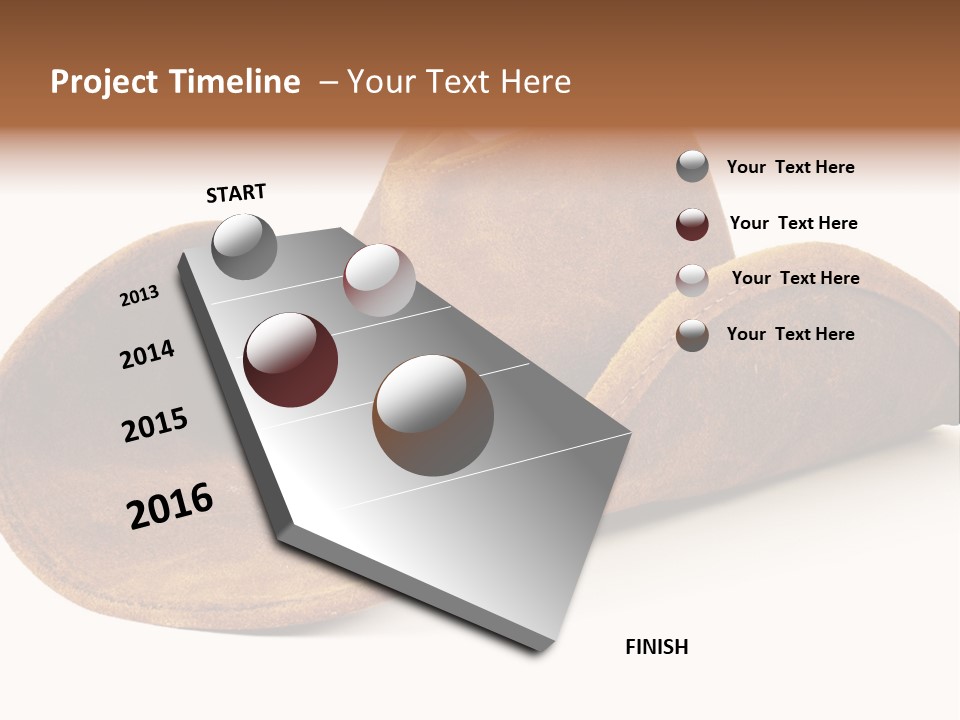 Project Timeline – Your Text Here

START

2013

2014

2015

2016

FINISH

Your Text Here

Your Text Here

Your Text Here

Your Text Here